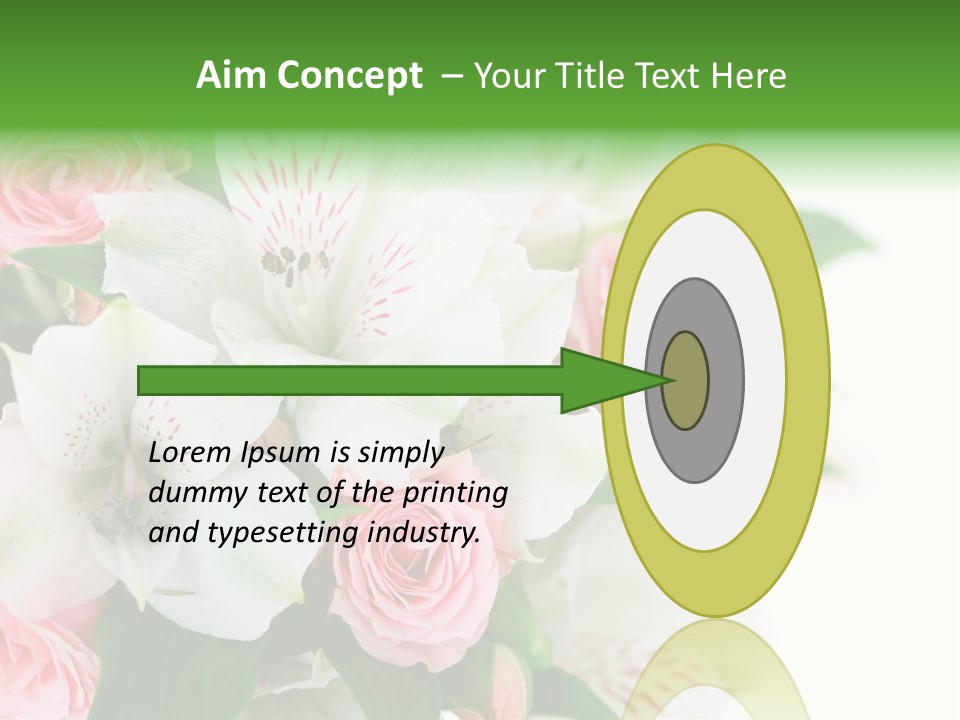 Aim Concept – Your Title Text Here

Lorem Ipsum is simply dummy text of the printing and typesetting industry.